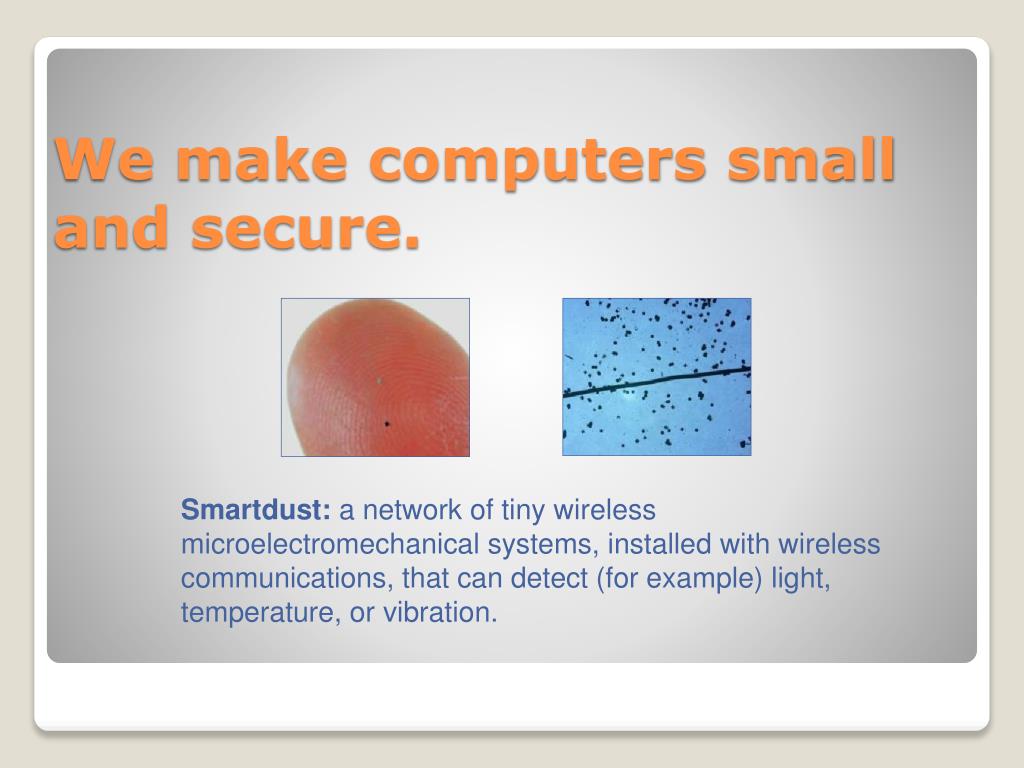 We make computers small and secure.

Smartdust: a network of tiny wireless microelectromechanical systems, installed with wireless communications, that can detect (for example) light, temperature, or vibration.